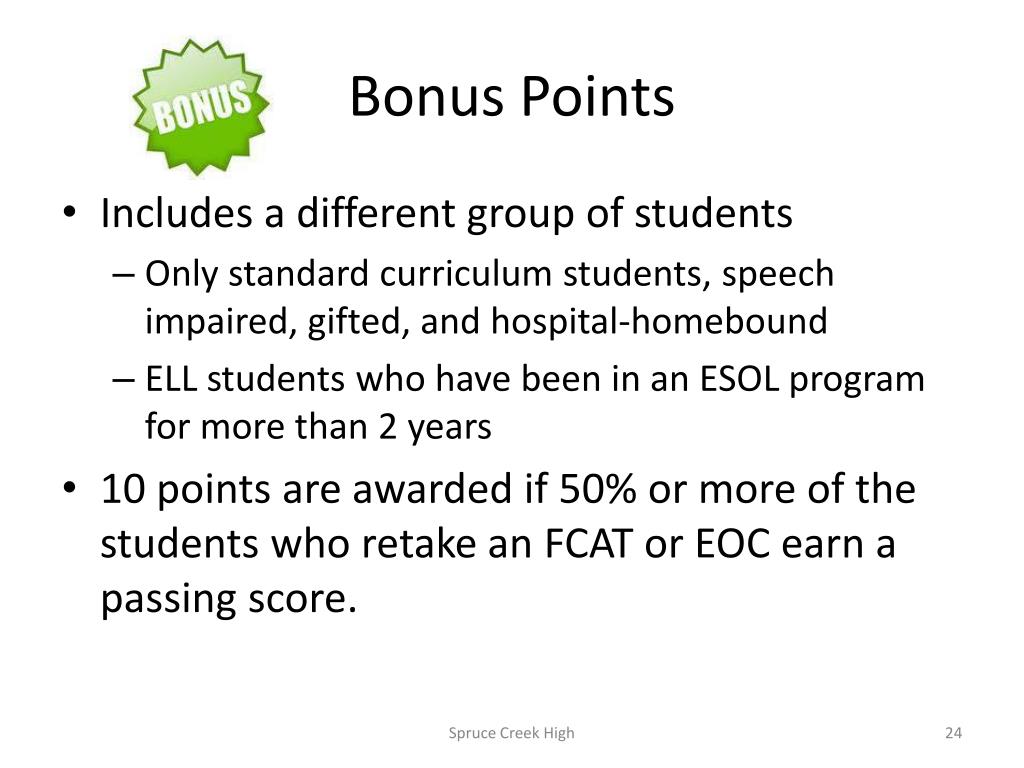 BONUS

Bonus Points

• Includes a different group of students
– Only standard curriculum students, speech impaired, gifted, and hospital-homebound
– ELL students who have been in an ESOL program for more than 2 years
• 10 points are awarded if 50% or more of the students who retake an FCAT or EOC earn a passing score.

Spruce Creek High

24